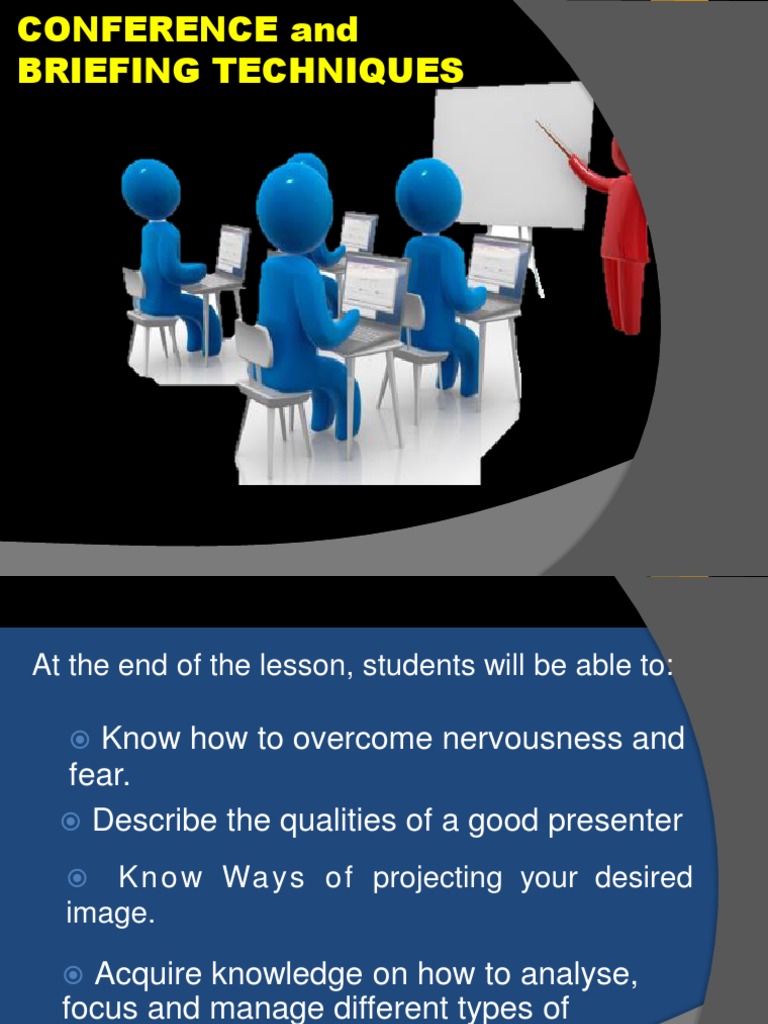 CONFERENCE and BRIEFING TECHNIQUES

At the end of the lesson, students will be able to:

Know how to overcome nervousness and fear.

Describe the qualities of a good presenter

Know Ways of projecting your desired image.

Acquire knowledge on how to analyse, focus and manage different types of